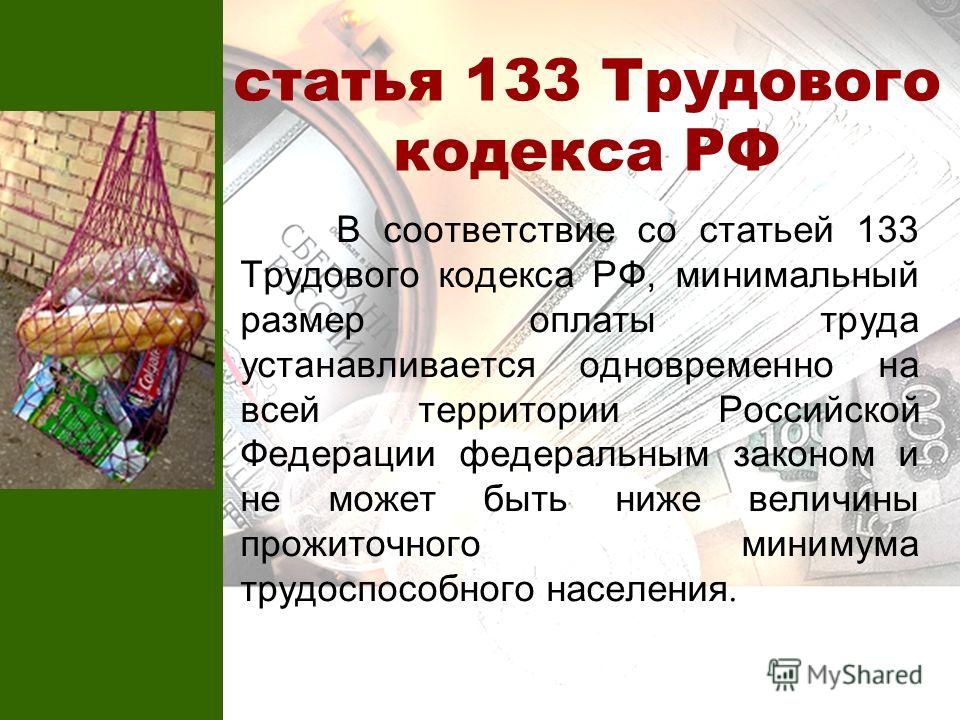 статья 133 Трудового кодекса РФ

В соответствие со статьей 133 Трудового кодекса РФ, минимальный размер оплаты труда устанавливается одновременно на всей территории Российской Федерации федеральным законом и не может быть ниже величины прожиточного минимума трудоспособного населения.

MyShared